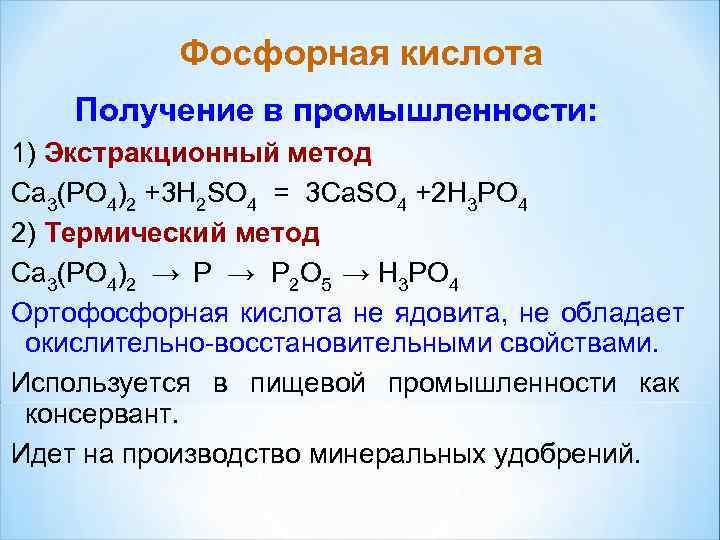 Фосфорная кислота

Получение в промышленности:

1) Экстракционный метод

$Ca_3(PO_4)_2 + 3H_2SO_4 = 3CaSO_4 + 2H_3PO_4$

2) Термический метод

$Ca_3(PO_4)_2 \rightarrow P \rightarrow P_2O_5 \rightarrow H_3PO_4$

Ортофосфорная кислота не ядовита, не обладает окислительно-восстановительными свойствами.

Используется в пищевой промышленности как консервант.

Идет на производство минеральных удобрений.